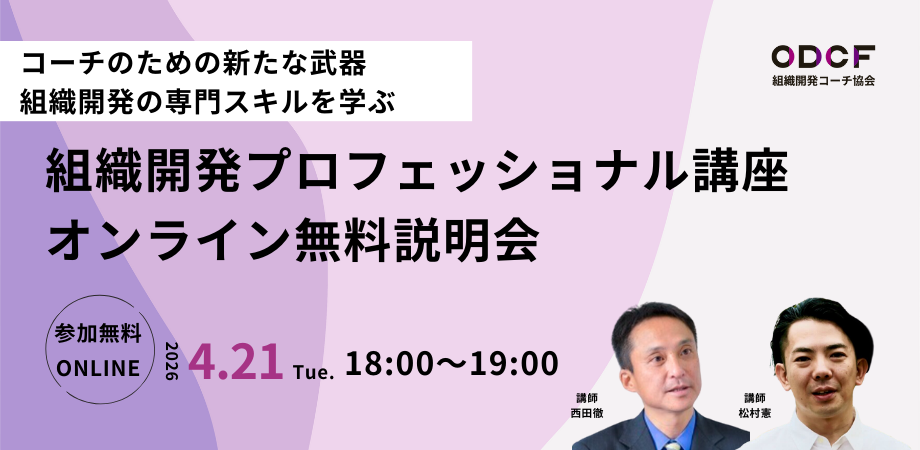 コーチのための新たな武器
組織開発の専門スキルを学ぶ

ODCF
組織開発コーチ協会

組織開発プロフェッショナル講座
オンライン無料説明会

参加無料
ONLINE

2026 4.21 Tue. 18:00〜19:00

講師
西田徹

講師
松村憲